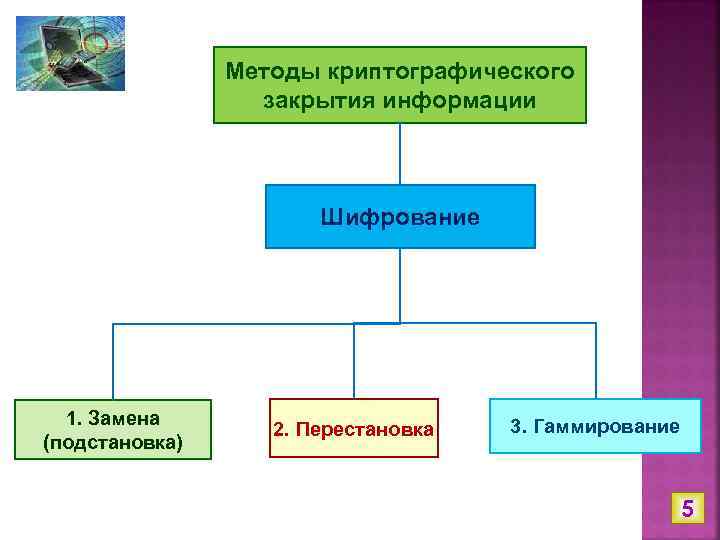 Методы криптографического закрытия информации

Шифрование

1. Замена (подстановка)

2. Перестановка

3. Гаммирование

5